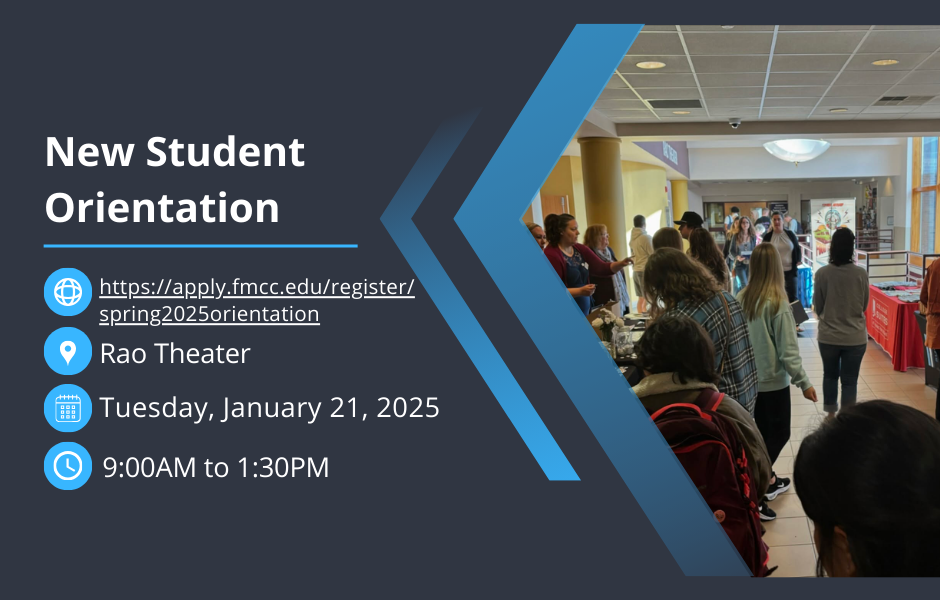 New Student Orientation

https://apply.fmcc.edu/register/spring2025orientation

Rao Theater

Tuesday, January 21, 2025

9:00AM to 1:30PM